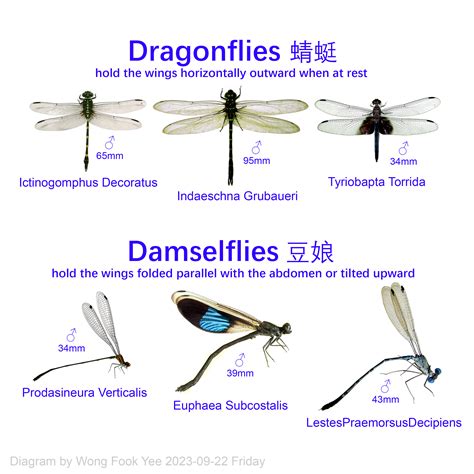 Dragonflies 蜻蜓
hold the wings horizontally outward when at rest

♂
65mm
Ictinogomphus Decoratus

♂
95mm
Indaeschna Grubaueri

♂
34mm
Tyriobapta Torrida

Damselflies 豆娘
hold the wings folded parallel with the abdomen or tilted upward

♂
34mm
Prodasineura Verticalis

♂
39mm
Euphaea Subcostalis

♂
43mm
LestesPraemorsusDecipiens

Diagram by Wong Fook Yee 2023-09-22 Friday